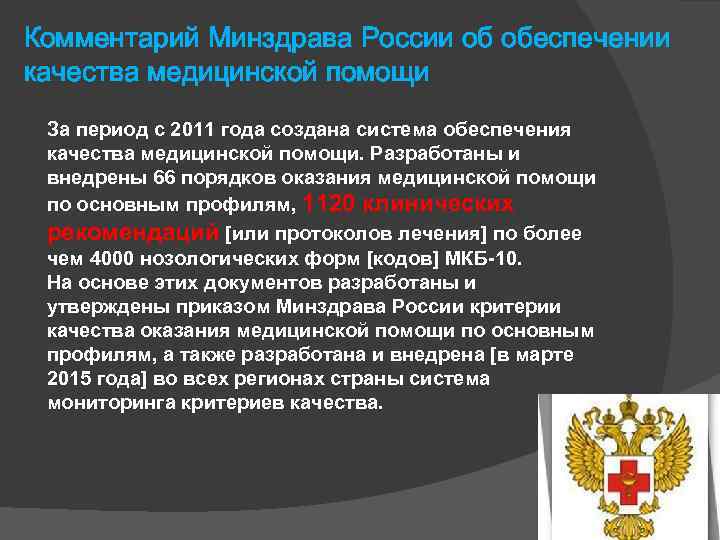 Комментарий Минздрава России об обеспечении качества медицинской помощи

За период с 2011 года создана система обеспечения качества медицинской помощи. Разработаны и внедрены 66 порядков оказания медицинской помощи по основным профилям, 1120 клинических рекомендаций [или протоколов лечения] по более чем 4000 нозологических форм [кодов] МКБ-10.
На основе этих документов разработаны и утверждены приказом Минздрава России критерии качества оказания медицинской помощи по основным профилям, а также разработана и внедрена [в марте 2015 года] во всех регионах страны система мониторинга критериев качества.